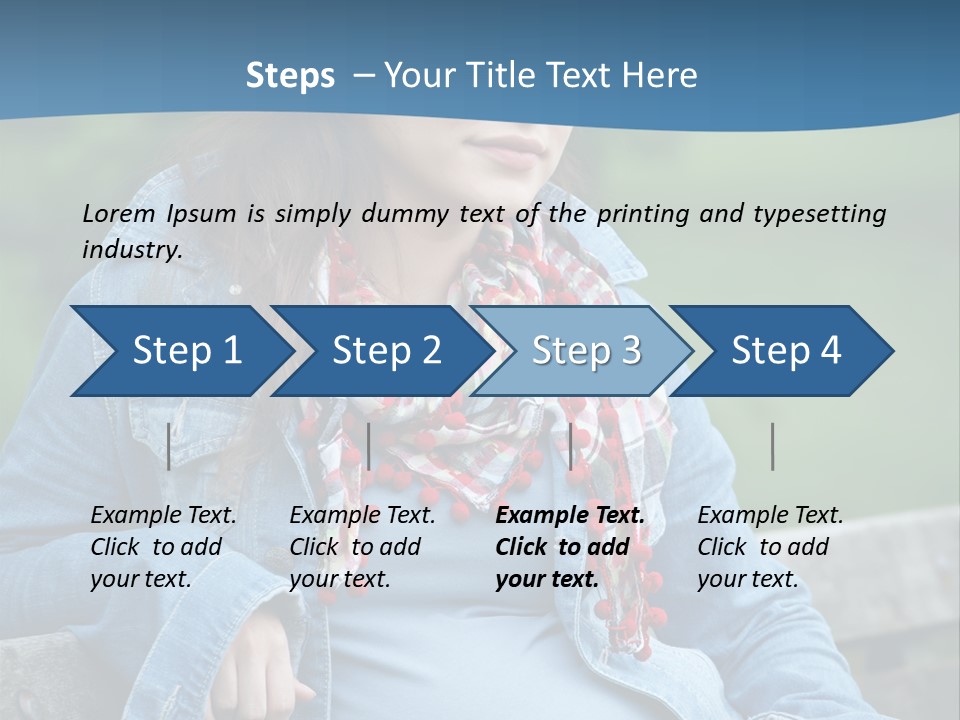 Steps – Your Title Text Here

Lorem Ipsum is simply dummy text of the printing and typesetting industry.

Step 1

Step 2

Step 3

Step 4

Example Text. Click to add your text.

Example Text. Click to add your text.

Example Text. Click to add your text.

Example Text. Click to add your text.